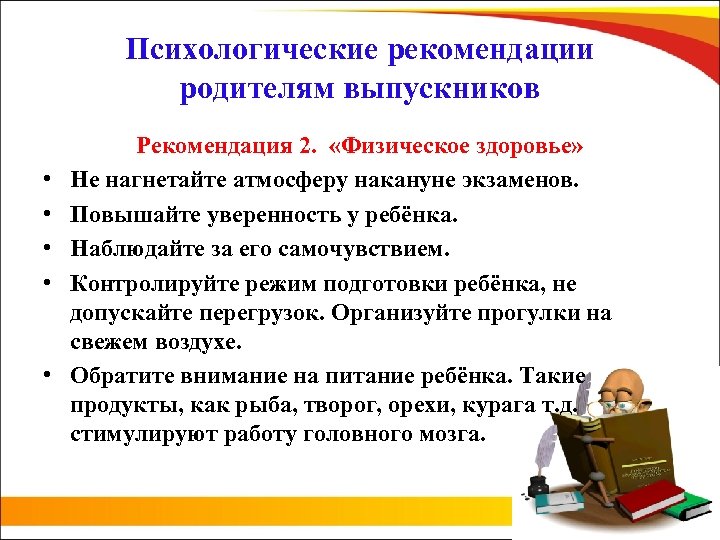 Психологические рекомендации родителям выпускников

Рекомендация 2. «Физическое здоровье»

• Не нагнетайте атмосферу накануне экзаменов.
• Повышайте уверенность у ребёнка.
• Наблюдайте за его самочувствием.
• Контролируйте режим подготовки ребёнка, не допускайте перегрузок. Организуйте прогулки на свежем воздухе.
• Обратите внимание на питание ребёнка. Такие продукты, как рыба, творог, орехи, курага т.д. стимулируют работу головного мозга.